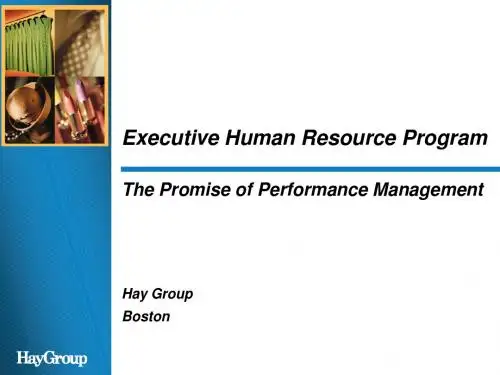 Executive Human Resource Program

The Promise of Performance Management

Hay Group
Boston

HayGroup